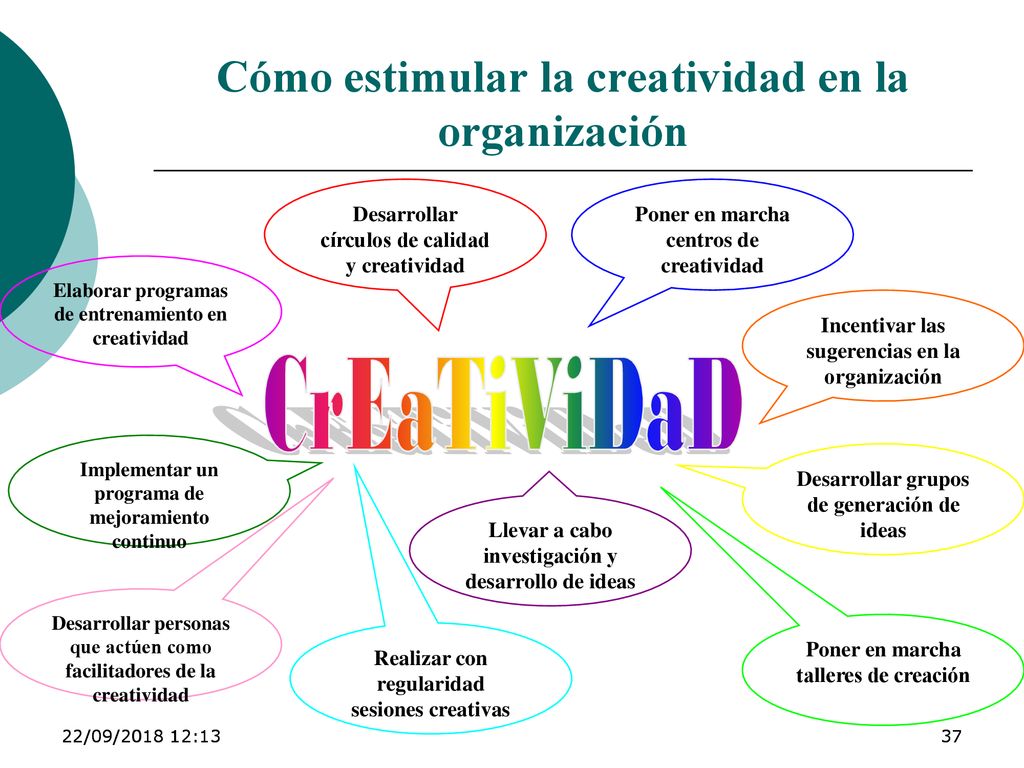 Cómo estimular la creatividad en la organización

Desarrollar círculos de calidad y creatividad

Poner en marcha centros de creatividad

Elaborar programas de entrenamiento en creatividad

Incentivar las sugerencias en la organización

CrEaTiViDaD

Implementar un programa de mejoramiento continuo

Desarrollar grupos de generación de ideas

Llevar a cabo investigación y desarrollo de ideas

Desarrollar personas que actúen como facilitadores de la creatividad

Realizar con regularidad sesiones creativas

Poner en marcha talleres de creación

22/09/2018 12:13

37